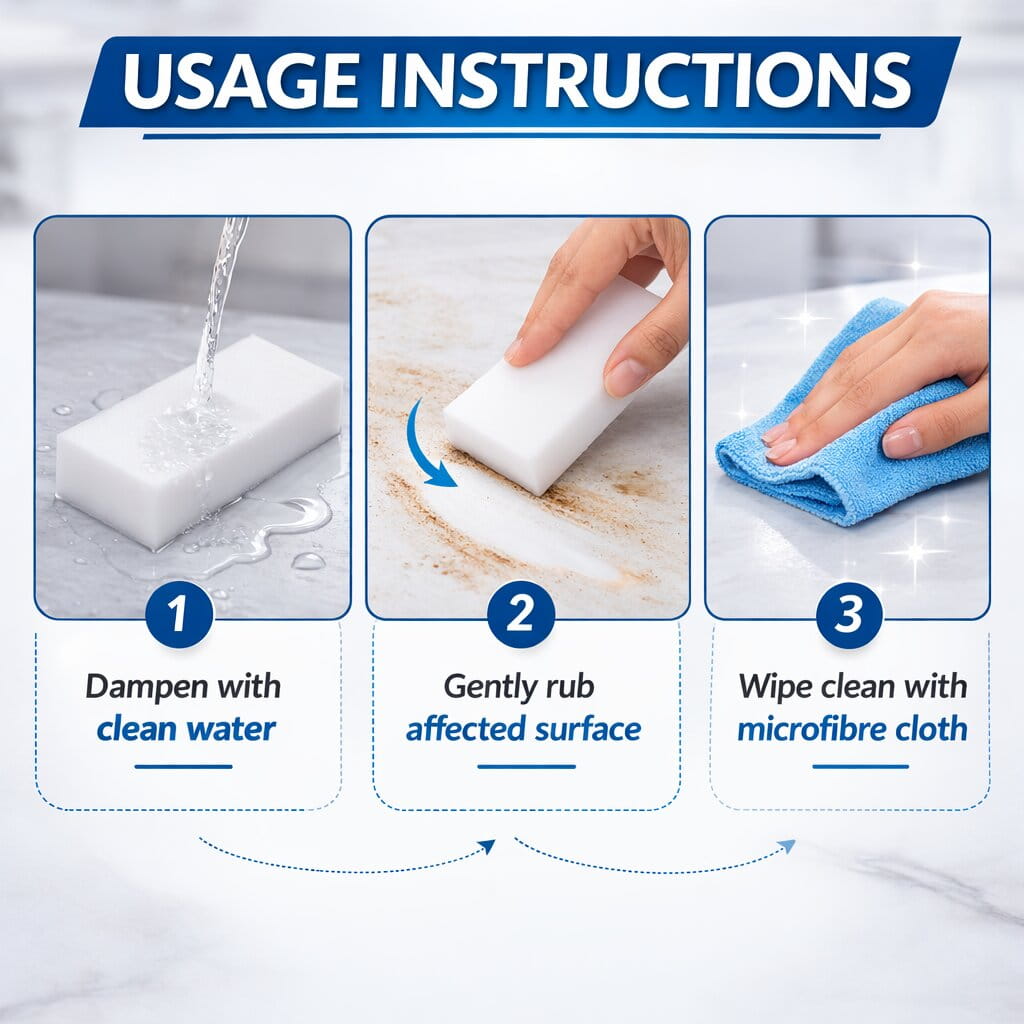 USAGE INSTRUCTIONS

1

Dampen with clean water

2

Gently rub affected surface

3

Wipe clean with microfibre cloth